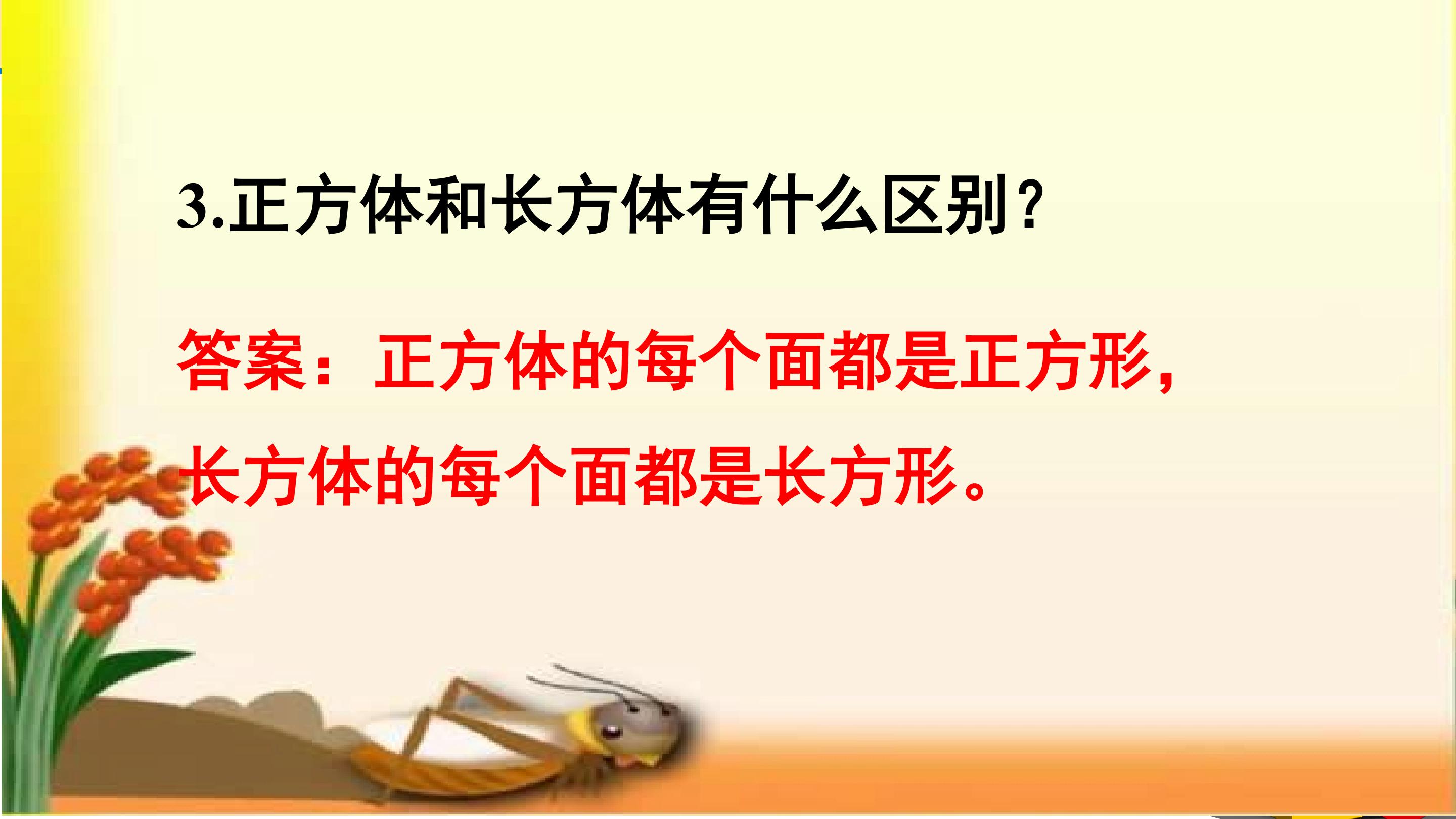 3.正方体和长方体有什么区别？

答案：正方体的每个面都是正方形，长方体的每个面都是长方形。